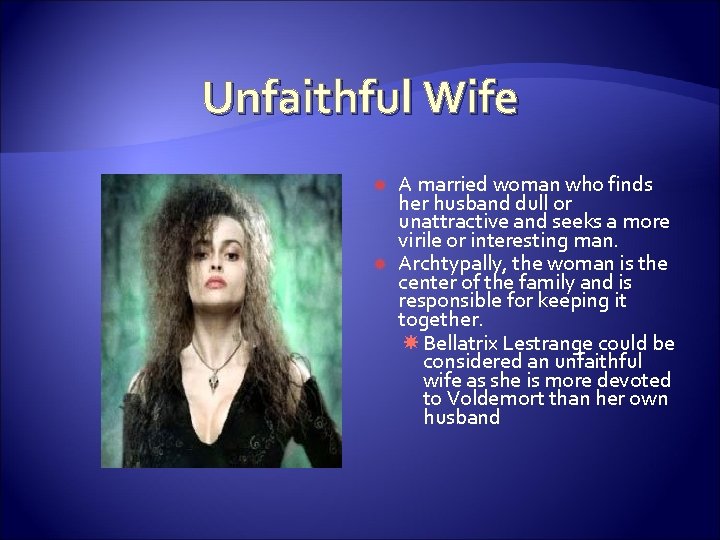 Unfaithful Wife

A married woman who finds her husband dull or unattractive and seeks a more virile or interesting man.

Archtypally, the woman is the center of the family and is responsible for keeping it together.

Bellatrix Lestrange could be considered an unfaithful wife as she is more devoted to Voldemort than her own husband